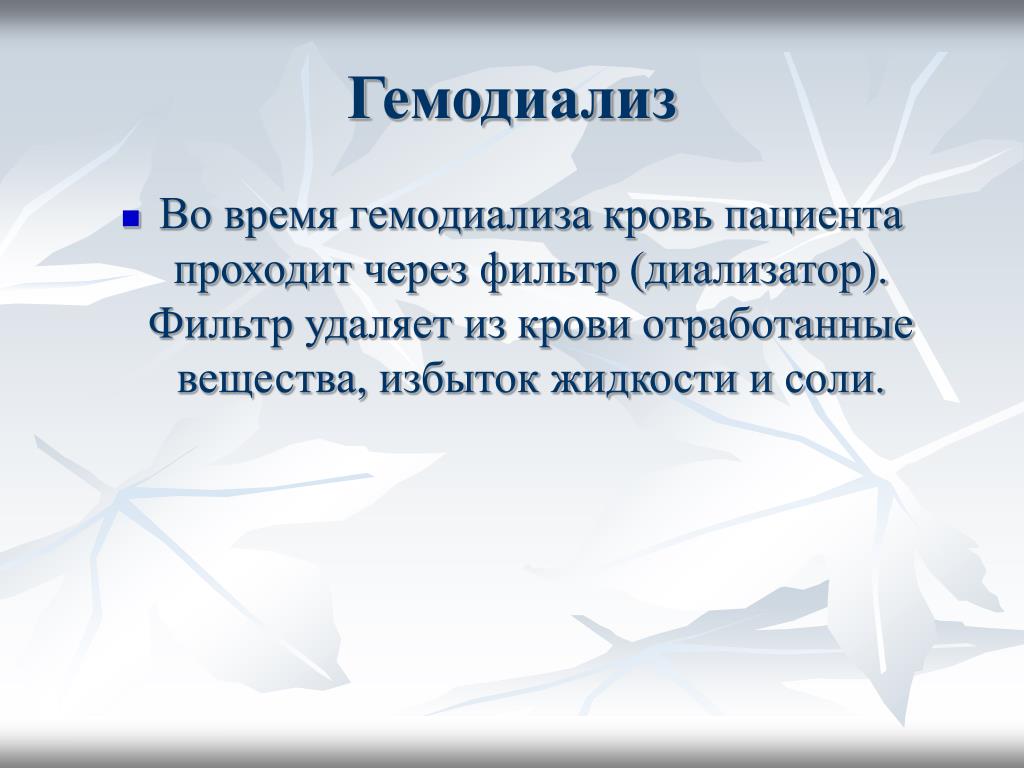 Гемодиализ

Во время гемодиализа кровь пациента проходит через фильтр (диализатор). Фильтр удаляет из крови отработанные вещества, избыток жидкости и соли.